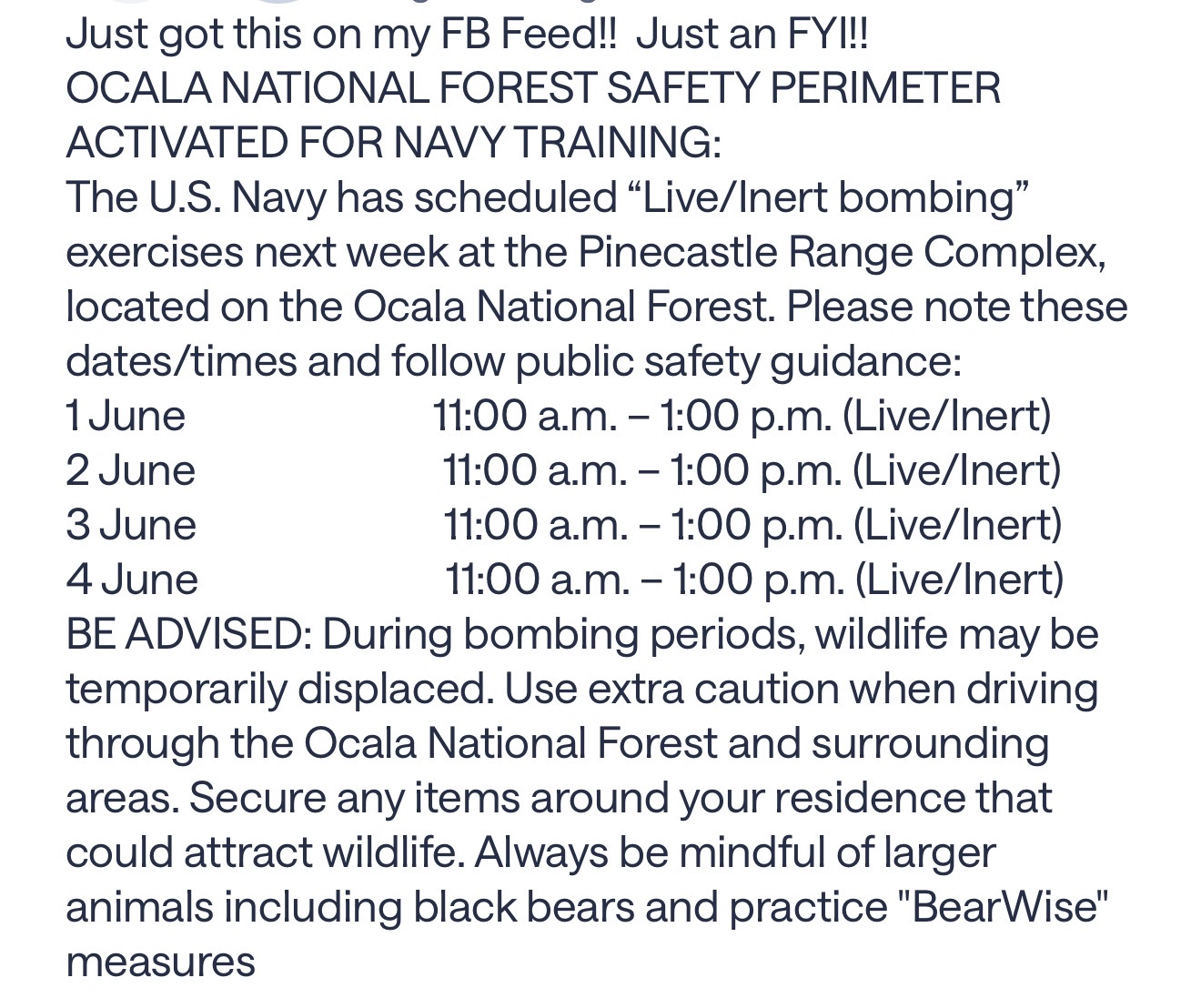 Just got this on my FB Feed!! Just an FYI!!
OCALA NATIONAL FOREST SAFETY PERIMETER ACTIVATED FOR NAVY TRAINING:
The U.S. Navy has scheduled “Live/Inert bombing” exercises next week at the Pinecastle Range Complex, located on the Ocala National Forest. Please note these dates/times and follow public safety guidance:
1 June 11:00 a.m. – 1:00 p.m. (Live/Inert)
2 June 11:00 a.m. – 1:00 p.m. (Live/Inert)
3 June 11:00 a.m. – 1:00 p.m. (Live/Inert)
4 June 11:00 a.m. – 1:00 p.m. (Live/Inert)
BE ADVISED: During bombing periods, wildlife may be temporarily displaced. Use extra caution when driving through the Ocala National Forest and surrounding areas. Secure any items around your residence that could attract wildlife. Always be mindful of larger animals including black bears and practice "BearWise" measures